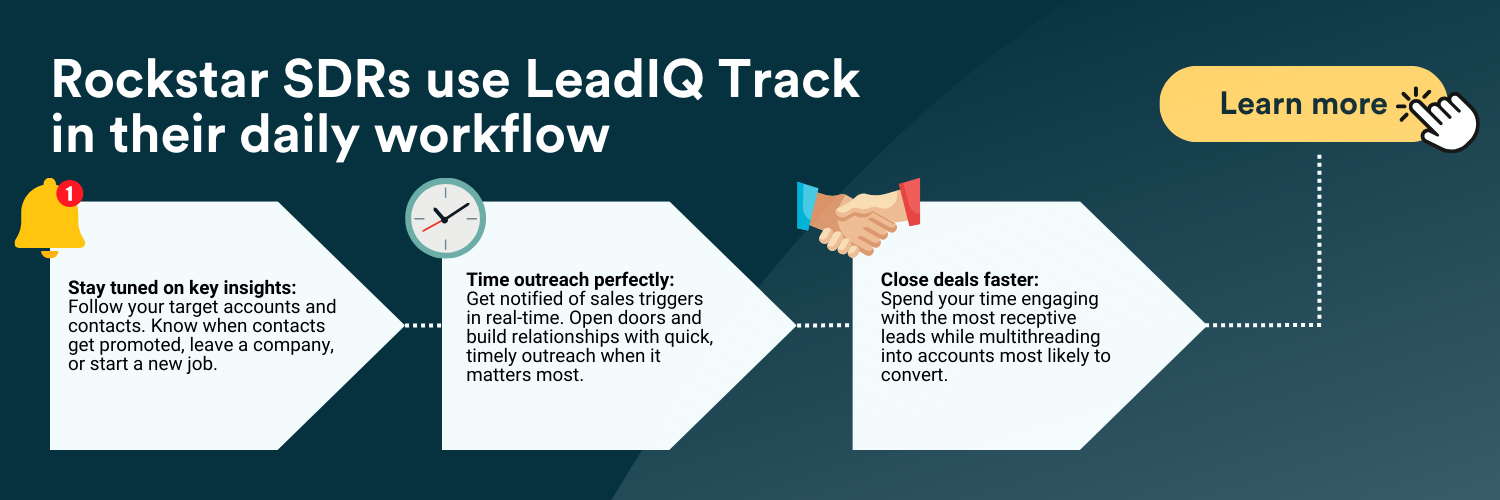 Rockstar SDRs use LeadIQ Track in their daily workflow

Learn more

1

Stay tuned on key insights:
Follow your target accounts and contacts. Know when contacts get promoted, leave a company, or start a new job.

Time outreach perfectly:
Get notified of sales triggers in real-time. Open doors and build relationships with quick, timely outreach when it matters most.

Close deals faster:
Spend your time engaging with the most receptive leads while multithreading into accounts most likely to convert.